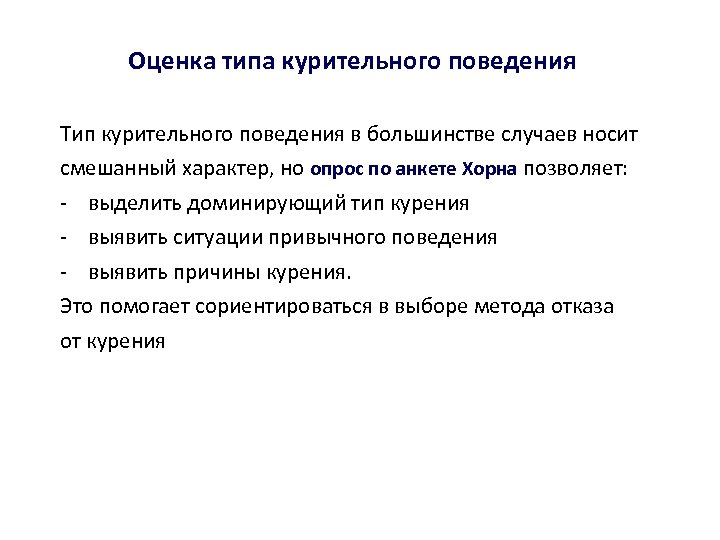 Оценка типа курительного поведения

Тип курительного поведения в большинстве случаев носит смешанный характер, но опрос по анкете Хорна позволяет:
- выделить доминирующий тип курения
- выявить ситуации привычного поведения
- выявить причины курения.
Это помогает сориентироваться в выборе метода отказа от курения